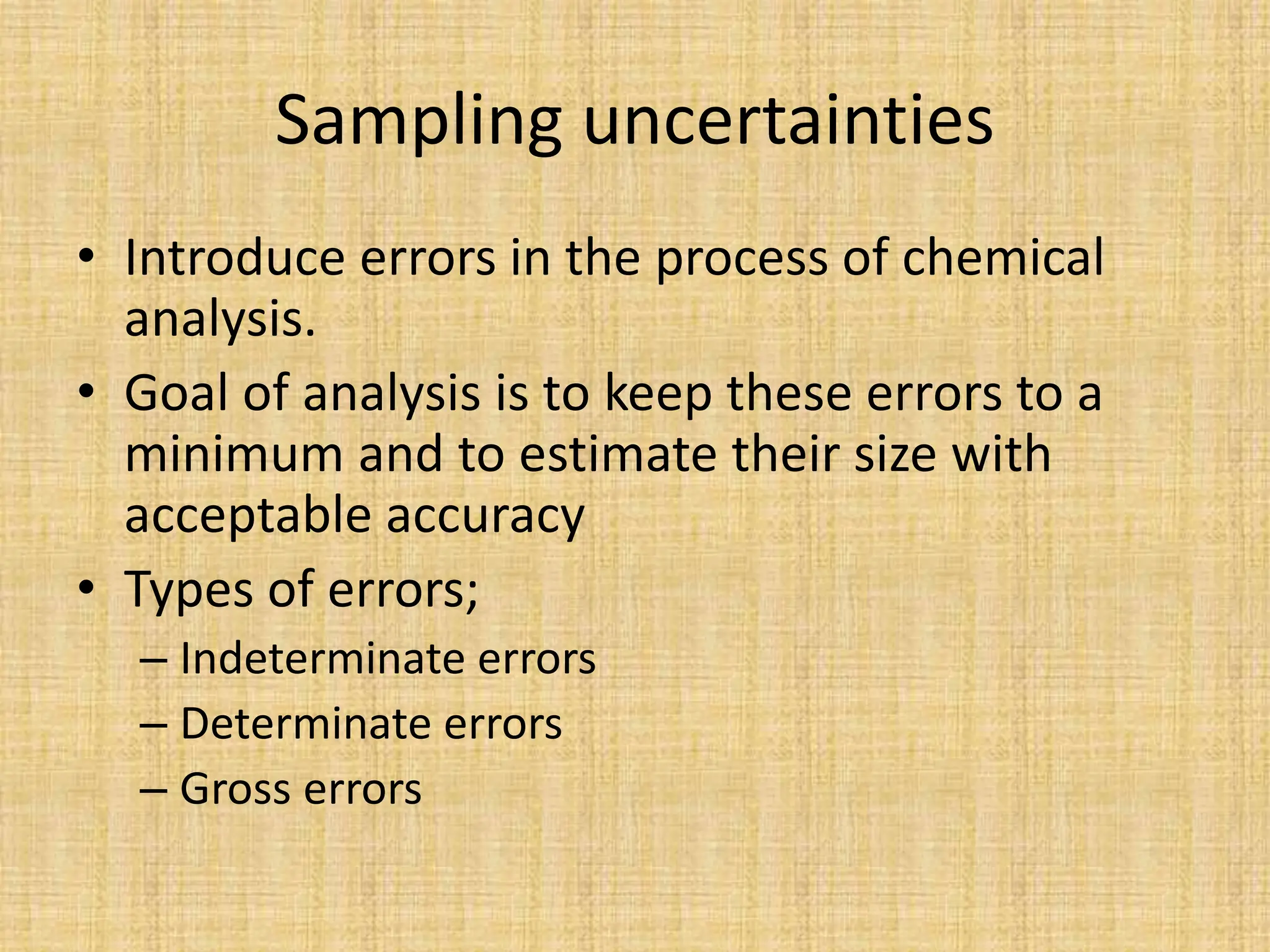 Sampling uncertainties

• Introduce errors in the process of chemical analysis.
• Goal of analysis is to keep these errors to a minimum and to estimate their size with acceptable accuracy
• Types of errors;
  – Indeterminate errors
  – Determinate errors
  – Gross errors